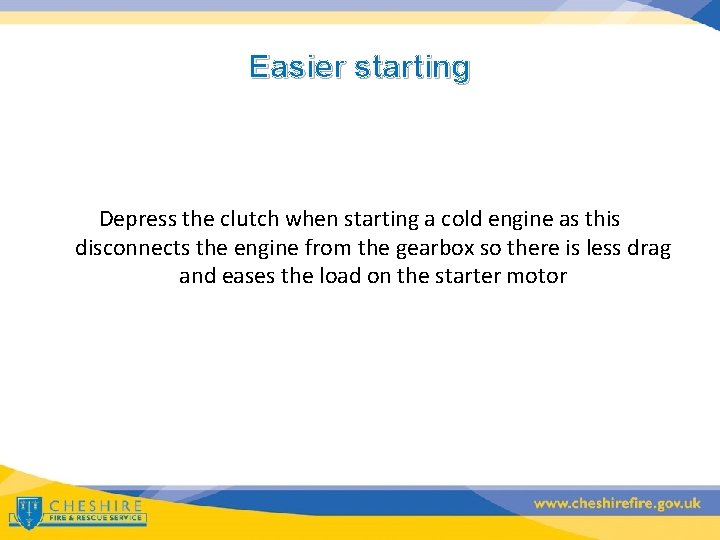 Easier starting

Depress the clutch when starting a cold engine as this disconnects the engine from the gearbox so there is less drag and eases the load on the starter motor

CHESHIRE
FIRE & RESCUE SERVICE

www.cheshirefire.gov.uk